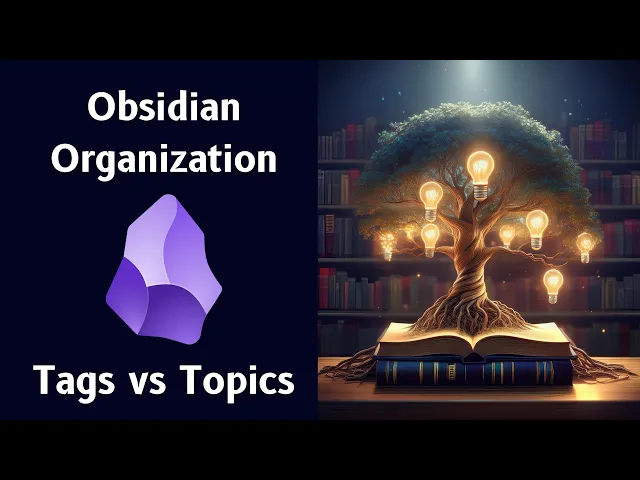 Obsidian Organization

Tags vs Topics